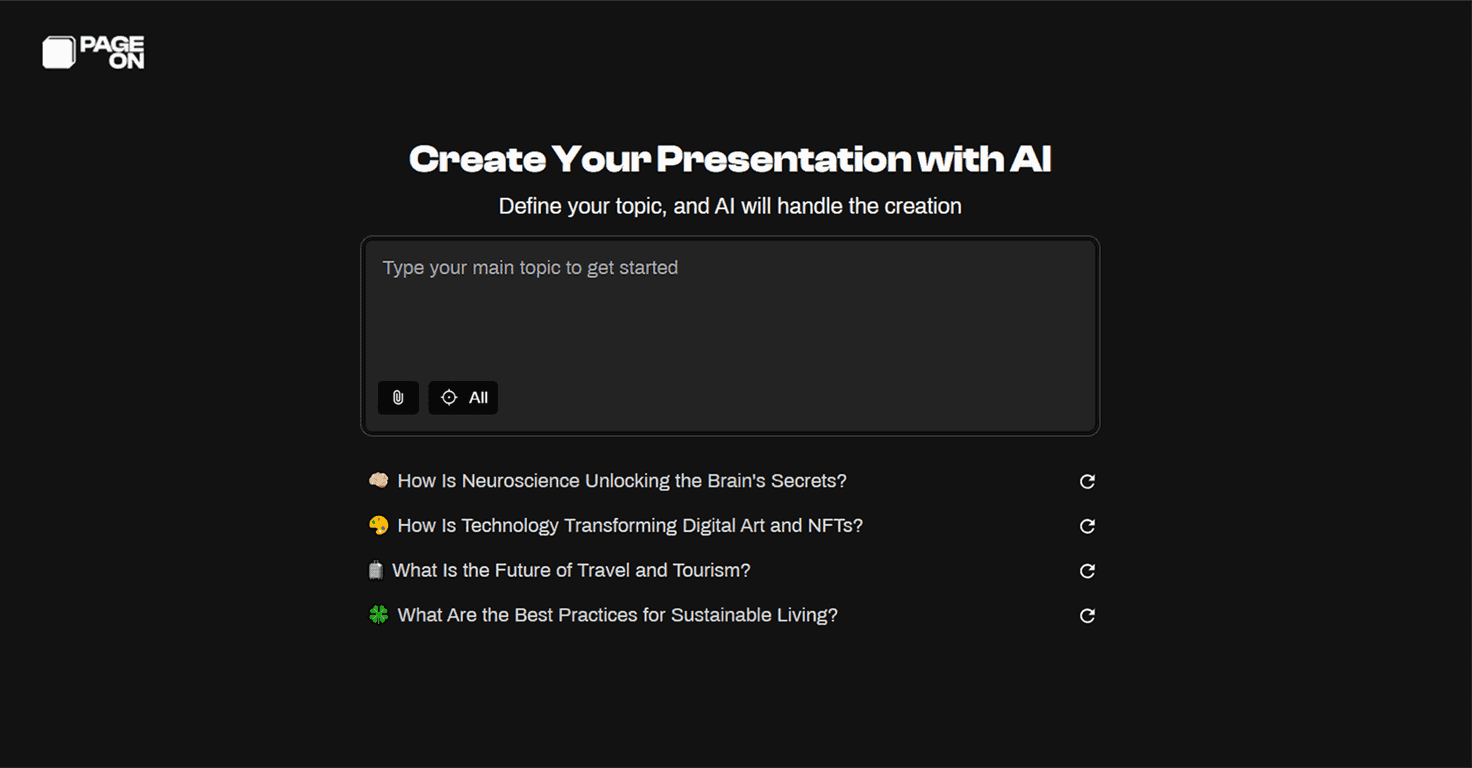 PAGE ON

Create Your Presentation with AI

Define your topic, and AI will handle the creation

Type your main topic to get started

All

🧠 How Is Neuroscience Unlocking the Brain's Secrets?

🎨 How Is Technology Transforming Digital Art and NFTs?

🧳 What Is the Future of Travel and Tourism?

🍀 What Are the Best Practices for Sustainable Living?